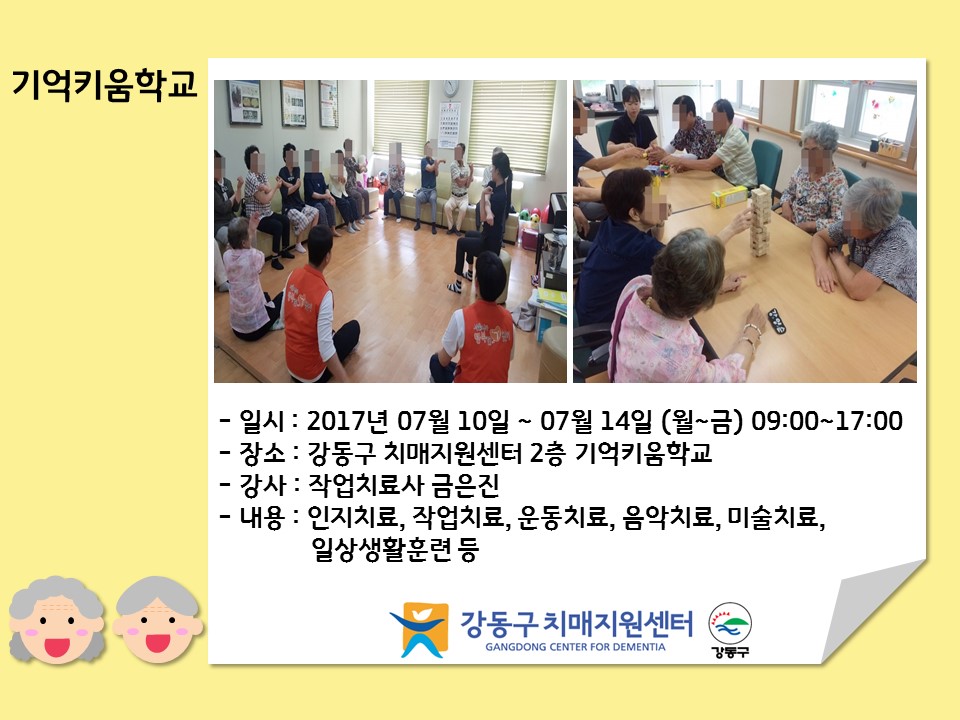 기억키움학교

- 일시 : 2017년 07월 10일 ~ 07월 14일 (월~금) 09:00~17:00
- 장소 : 강동구 치매지원센터 2층 기억키움학교
- 강사 : 작업치료사 금은진
- 내용 : 인지치료, 작업치료, 운동치료, 음악치료, 미술치료, 일상생활훈련 등

강동구 치매지원센터
GANGDONG CENTER FOR DEMENTIA
강동구